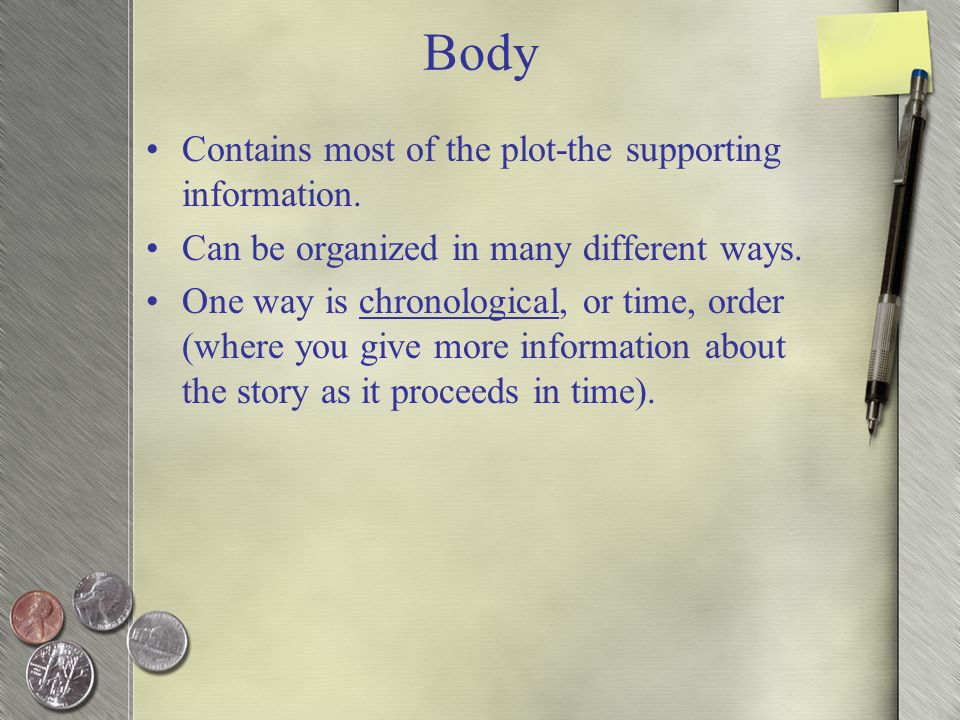 Body

• Contains most of the plot-the supporting information.

• Can be organized in many different ways.

• One way is chronological, or time, order (where you give more information about the story as it proceeds in time).